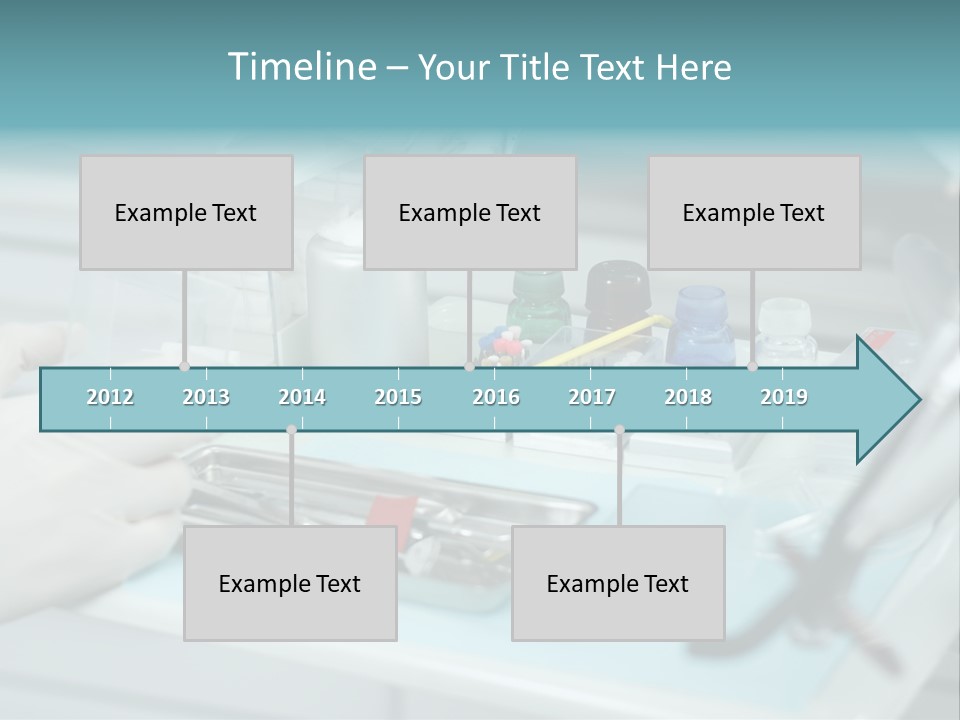 Timeline – Your Title Text Here

Example Text

Example Text

Example Text

2012 2013 2014 2015 2016 2017 2018 2019

Example Text

Example Text